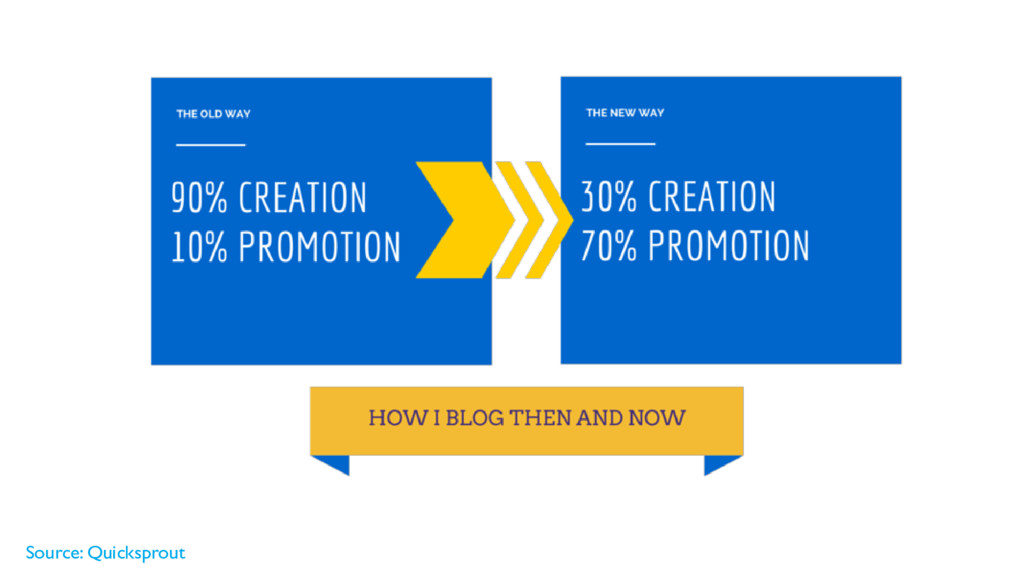 THE OLD WAY

90% CREATION
10% PROMOTION

THE NEW WAY

30% CREATION
70% PROMOTION

HOW I BLOG THEN AND NOW

Source: Quicksprout